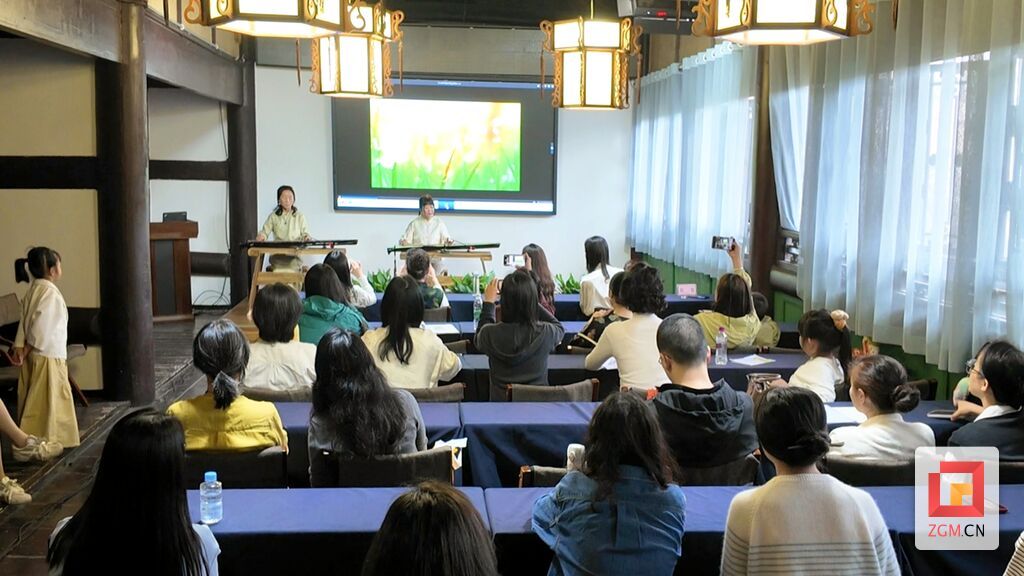 ZGM.CN